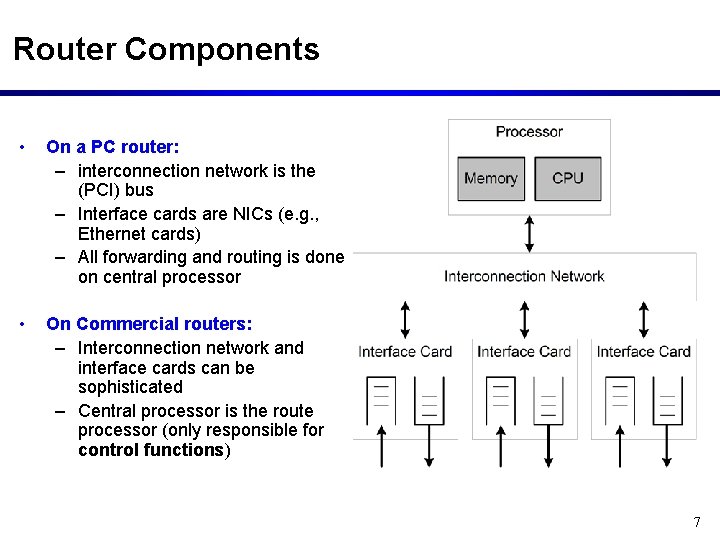 Router Components

• On a PC router:
– interconnection network is the (PCI) bus
– Interface cards are NICs (e.g., Ethernet cards)
– All forwarding and routing is done on central processor

• On Commercial routers:
– Interconnection network and interface cards can be sophisticated
– Central processor is the route processor (only responsible for control functions)

Processor
Memory
CPU
Interconnection Network
Interface Card
Interface Card
Interface Card

7